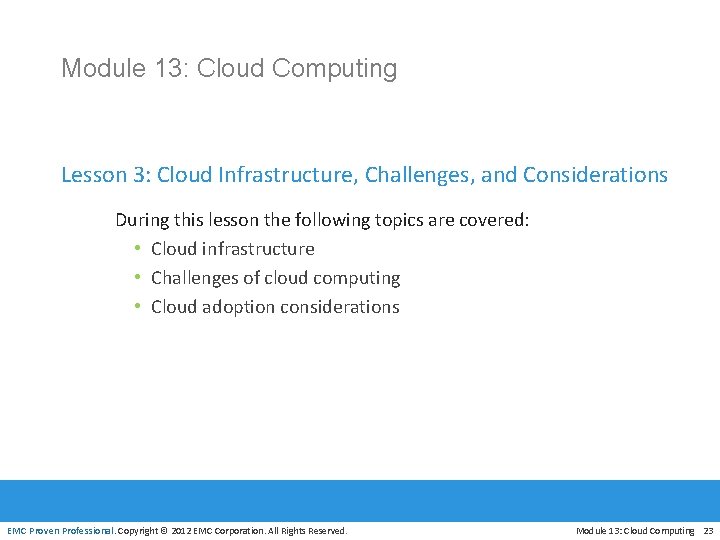 Module 13: Cloud Computing

Lesson 3: Cloud Infrastructure, Challenges, and Considerations

During this lesson the following topics are covered:
• Cloud infrastructure
• Challenges of cloud computing
• Cloud adoption considerations

EMC Proven Professional. Copyright © 2012 EMC Corporation. All Rights Reserved.

Module 13: Cloud Computing 23